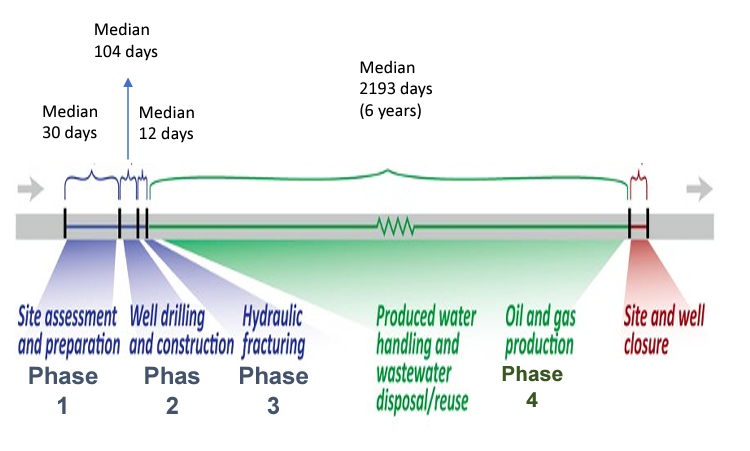 Median
104 days

Median
30 days

Median
12 days

Median
2193 days
(6 years)

Site assessment and preparation
Phase
1

Well drilling and construction
Phas
2

Hydraulic fracturing
Phase
3

Produced water handling and wastewater disposal/reuse

Oil and gas production
Phase
4

Site and well closure